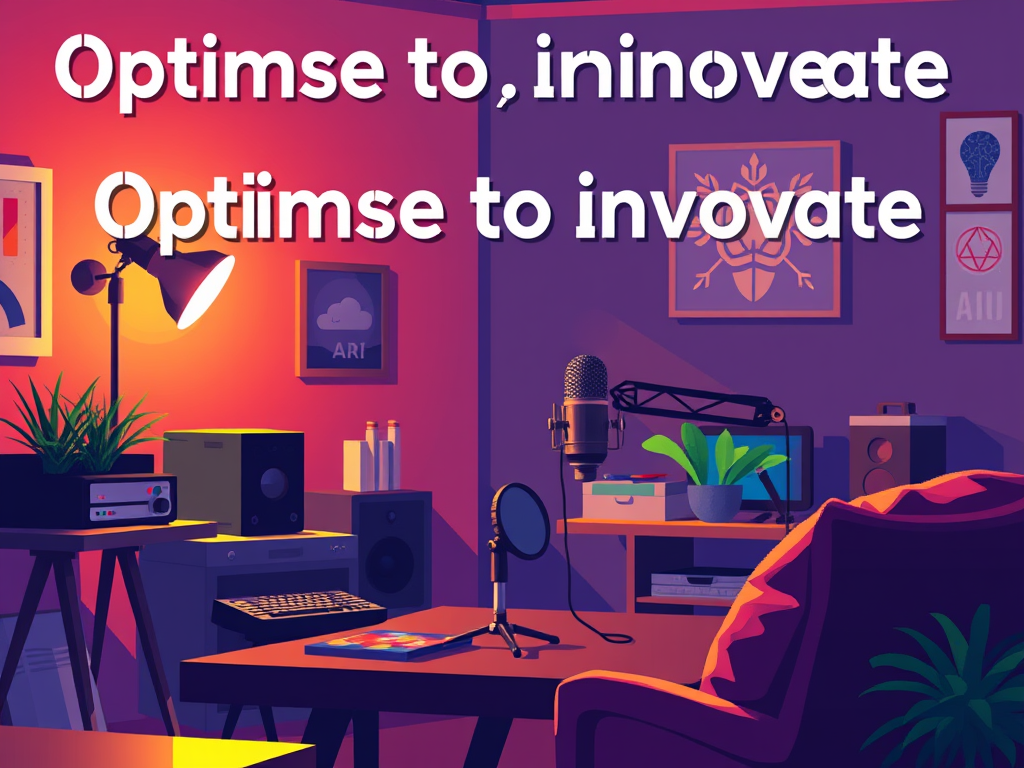 Optimse to, ininoveate

Optiimse to invovate

ARI

AIII